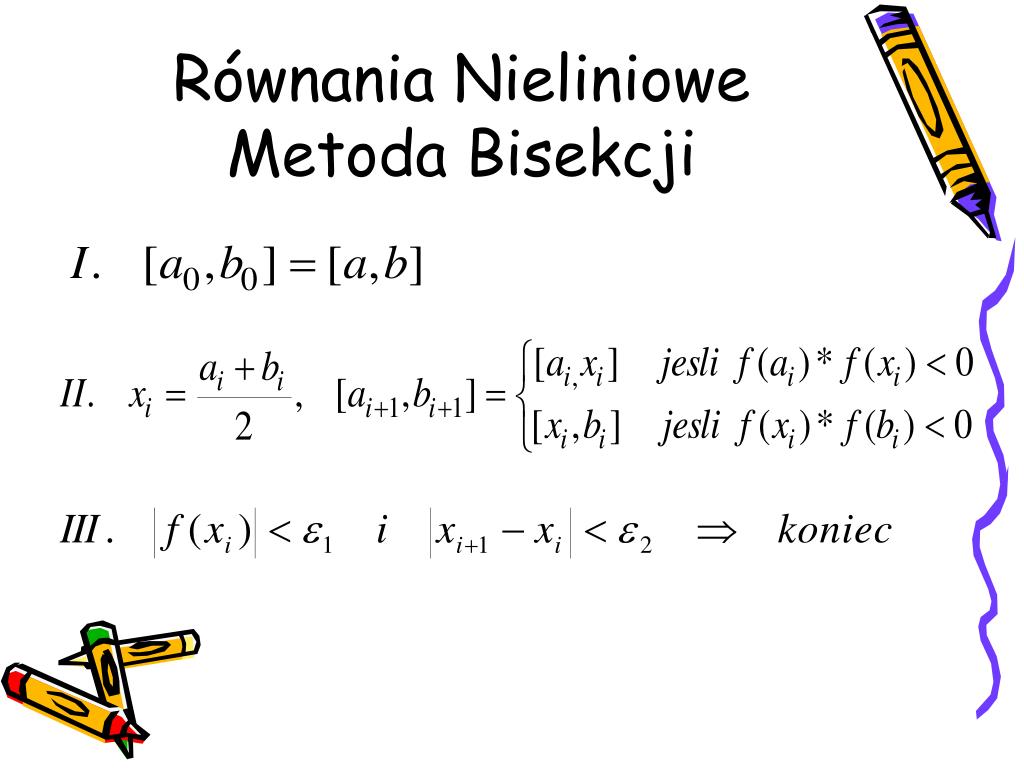 Równania Nieliniowe
Metoda Bisekcji

$I. \quad [a_0, b_0] = [a, b]$

$II. \quad x_i = \frac{a_i + b_i}{2}, \quad [a_{i+1}, b_{i+1}] = \begin{cases} [a_{i,} x_i] & jesli \ f(a_i) * f(x_i) < 0 \\ [x_i, b_i] & jesli \ f(x_i) * f(b_i) < 0 \end{cases}$

$III. \quad |f(x_i)| < \varepsilon_1 \quad i \quad |x_{i+1} - x_i| < \varepsilon_2 \quad \Rightarrow \quad koniec$